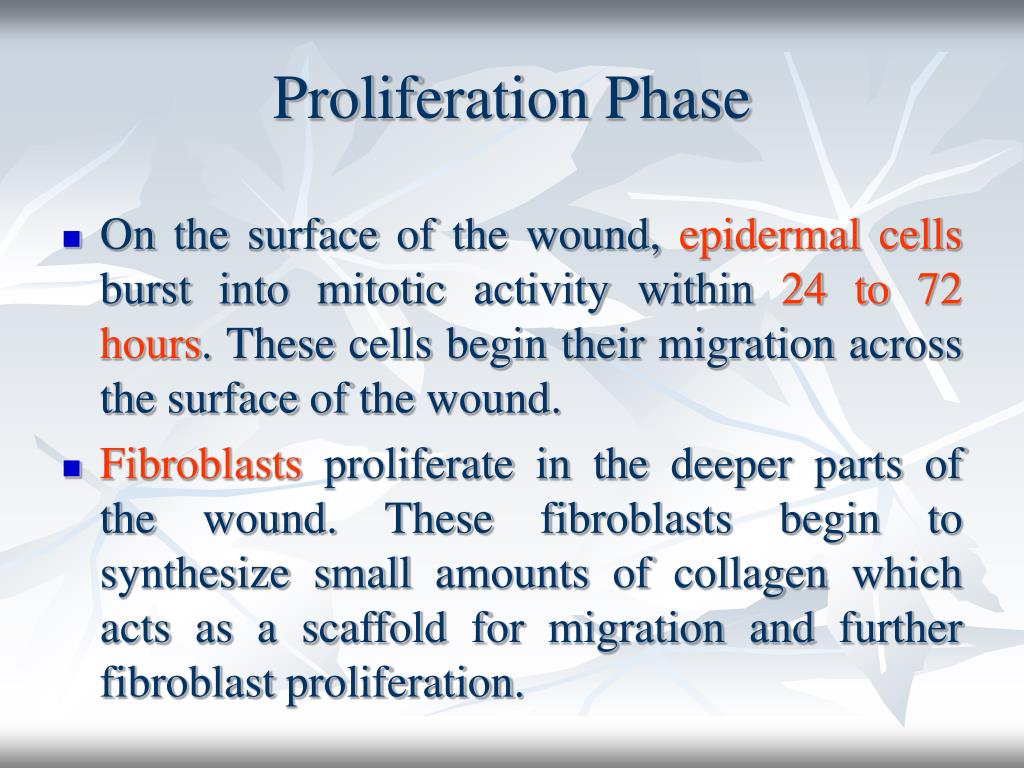 Proliferation Phase

- On the surface of the wound, epidermal cells burst into mitotic activity within 24 to 72 hours. These cells begin their migration across the surface of the wound.
- Fibroblasts proliferate in the deeper parts of the wound. These fibroblasts begin to synthesize small amounts of collagen which acts as a scaffold for migration and further fibroblast proliferation.